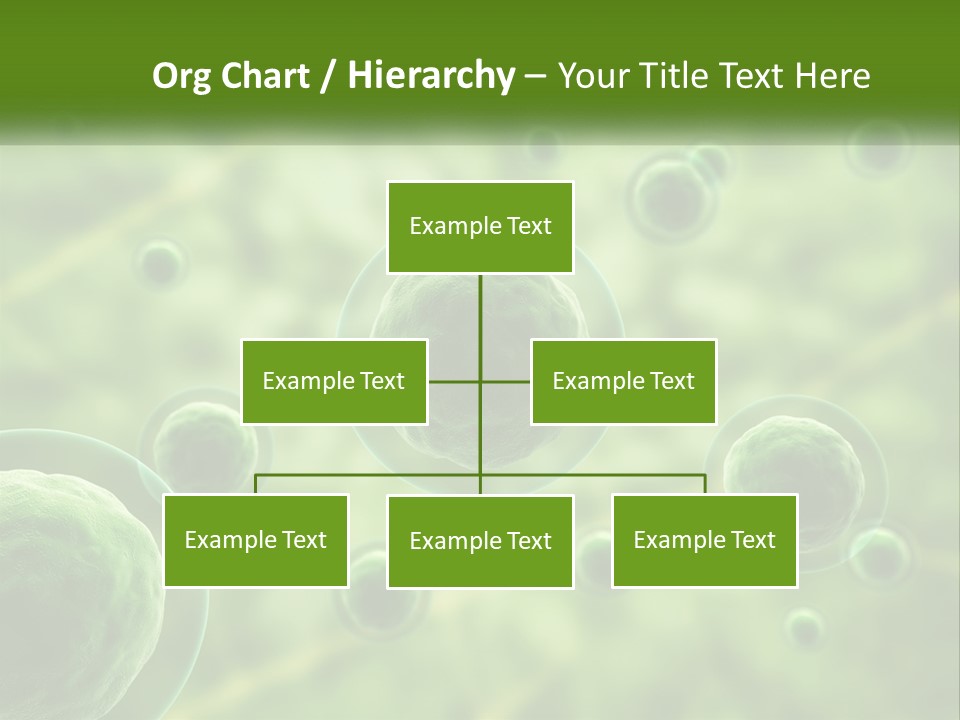 Org Chart / Hierarchy – Your Title Text Here

Example Text

Example Text

Example Text

Example Text

Example Text

Example Text